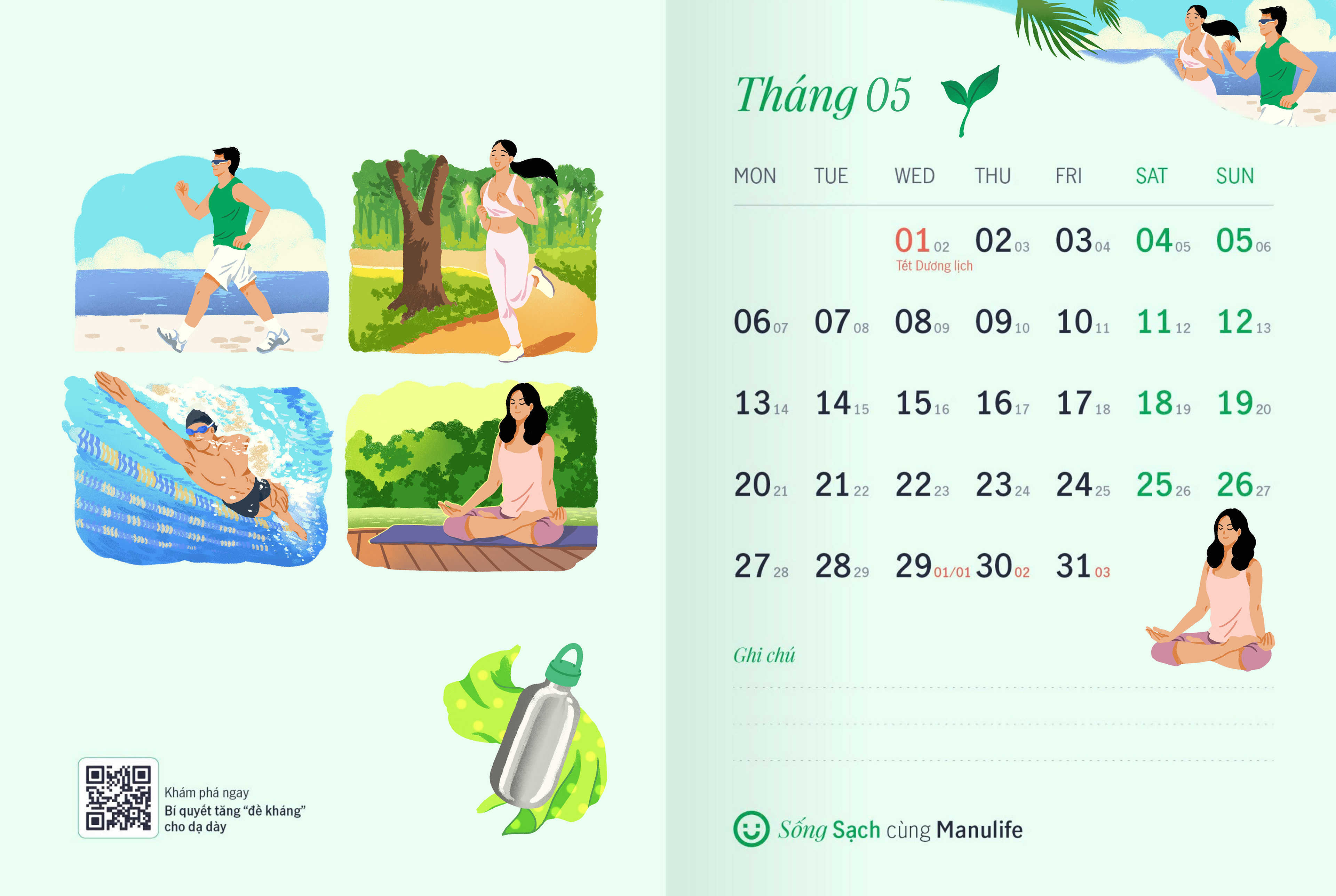 Khám phá ngay
Bí quyết tăng "đề kháng" cho dạ dày

Tháng 05

| MON | TUE | WED | THU | FRI | SAT | SUN |
|---|---|---|---|---|---|---|
| | | 01 02 Tết Dương lịch | 02 03 | 03 04 | 04 05 | 05 06 |
| 06 07 | 07 08 | 08 09 | 09 10 | 10 11 | 11 12 | 12 13 |
| 13 14 | 14 15 | 15 16 | 16 17 | 17 18 | 18 19 | 19 20 |
| 20 21 | 21 22 | 22 23 | 23 24 | 24 25 | 25 26 | 26 27 |
| 27 28 | 28 29 | 29 01/01 | 30 02 | 31 03 | | |

Ghi chú

Sống Sạch cùng Manulife